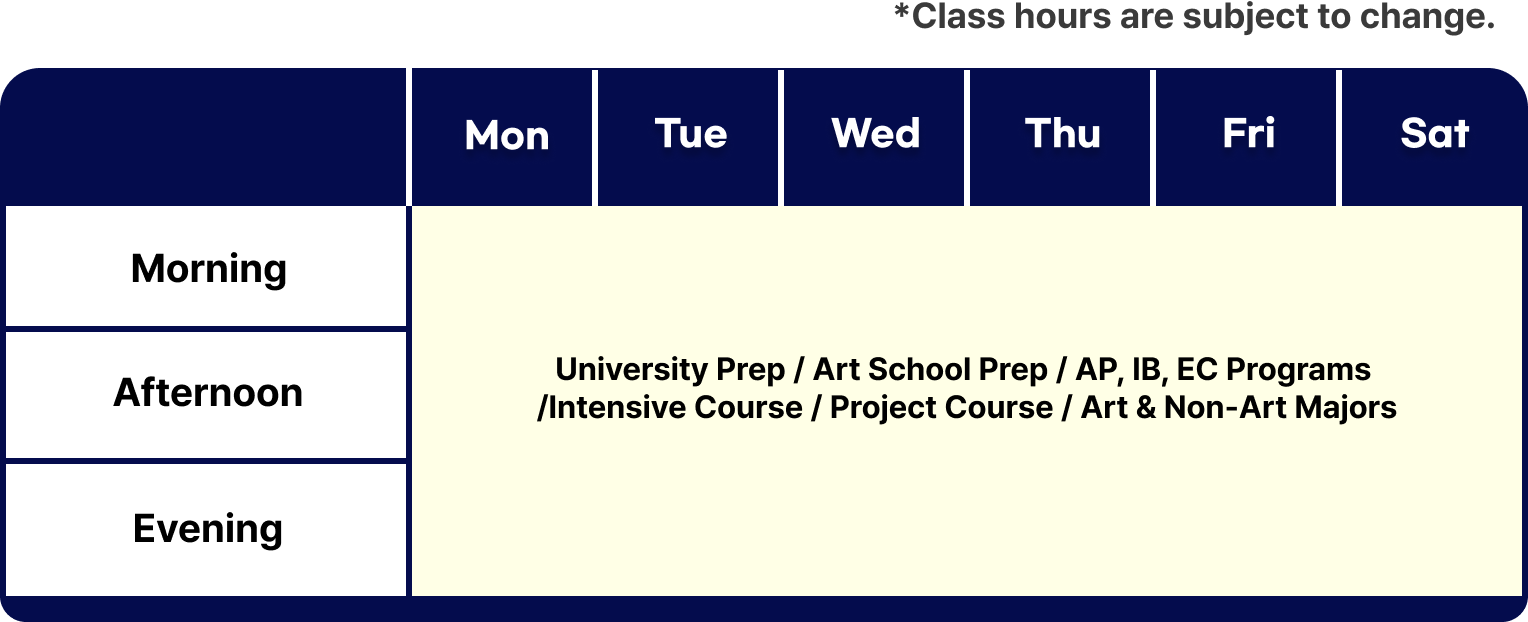 *Class hours are subject to change.

| | Mon | Tue | Wed | Thu | Fri | Sat |
|---|---|---|---|---|---|---|
| Morning | University Prep / Art School Prep / AP, IB, EC Programs /Intensive Course / Project Course / Art & Non-Art Majors | | | | | |
| Afternoon | | | | | | |
| Evening | | | | | | |